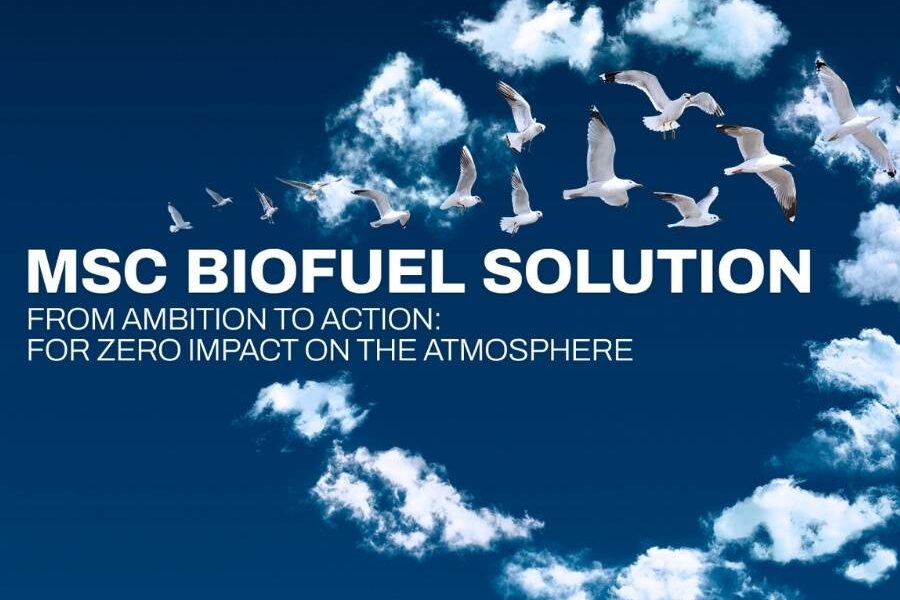 MSC BIOFUEL SOLUTION
FROM AMBITION TO ACTION:
FOR ZERO IMPACT ON THE ATMOSPHERE